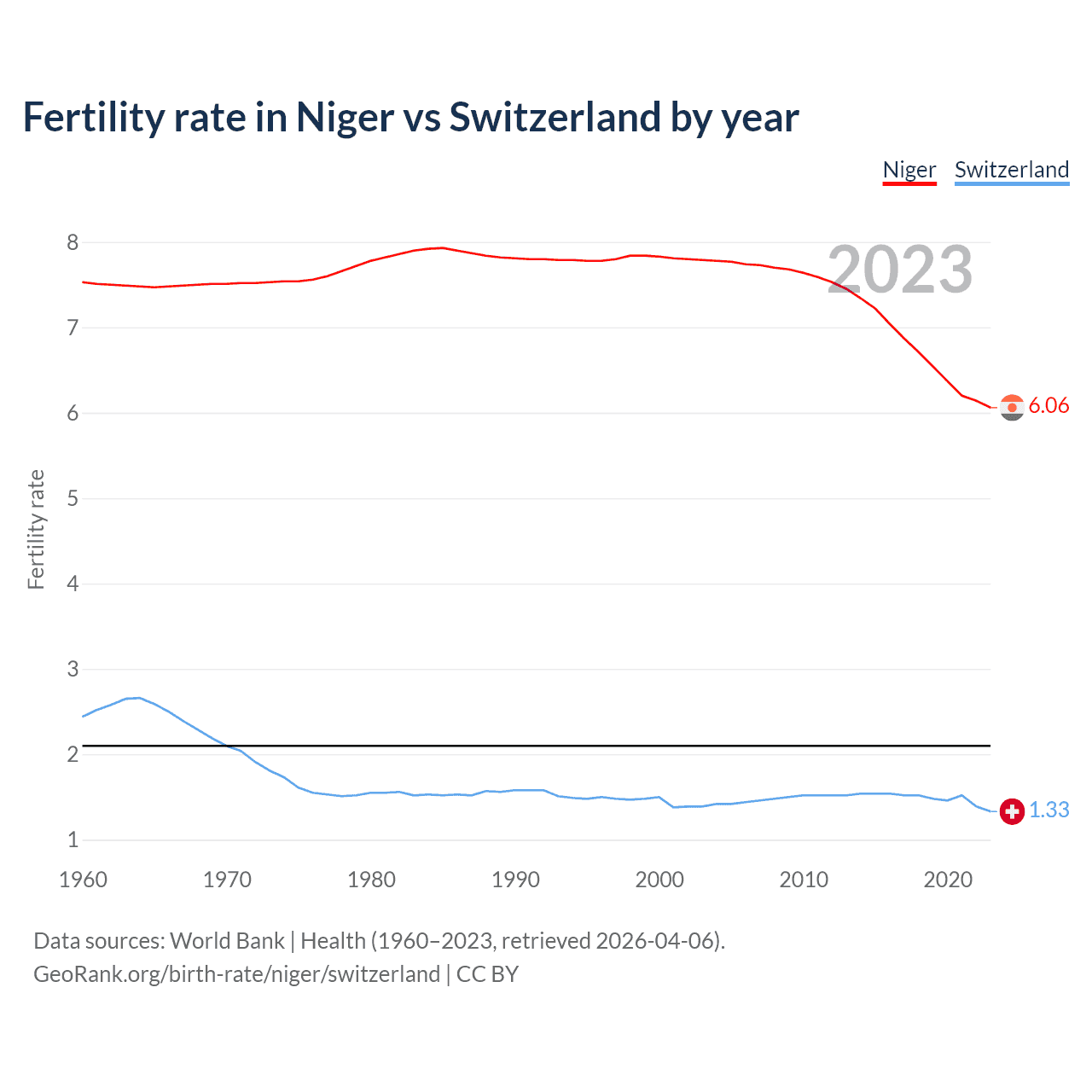 Fertility rate in Niger vs Switzerland by year

Niger Switzerland

2023

Fertility rate

8
7
6
5
4
3
2
1

6.06
1.33

1960 1970 1980 1990 2000 2010 2020

Data sources: World Bank | Health (1960–2023, retrieved 2026-04-06).
GeoRank.org/birth-rate/niger/switzerland | CC BY